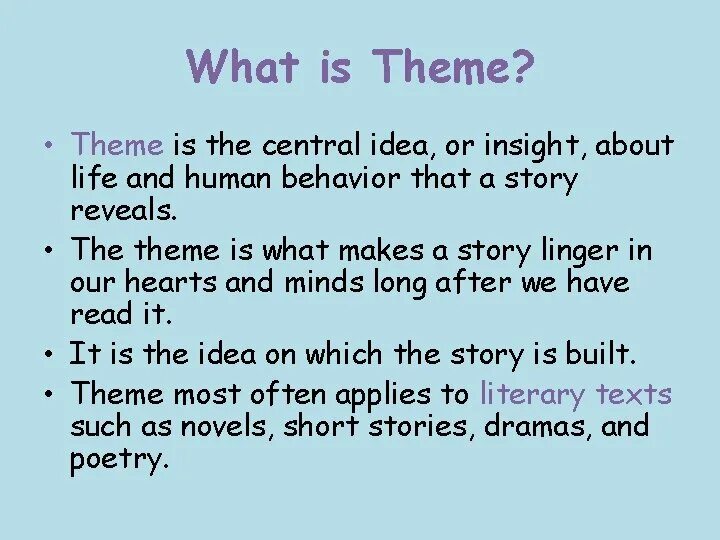 What is Theme?

• Theme is the central idea, or insight, about life and human behavior that a story reveals.
• The theme is what makes a story linger in our hearts and minds long after we have read it.
• It is the idea on which the story is built.
• Theme most often applies to literary texts such as novels, short stories, dramas, and poetry.